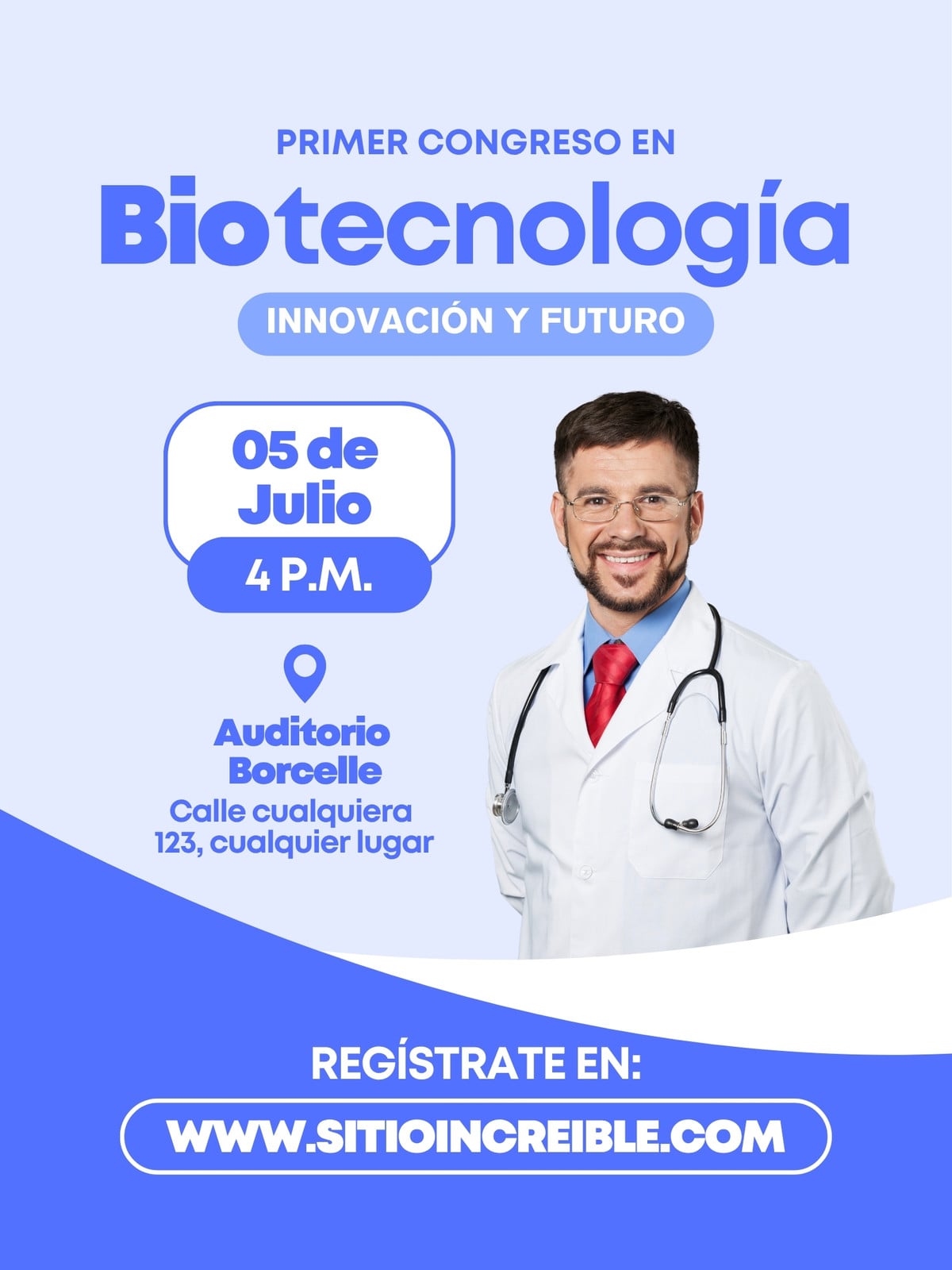 PRIMER CONGRESO EN

Biotecnología

INNOVACIÓN Y FUTURO

05 de Julio

4 P.M.

Auditorio Borcelle

Calle cualquiera 123, cualquier lugar

REGÍSTRATE EN:

WWW.SITIOINCREIBLE.COM